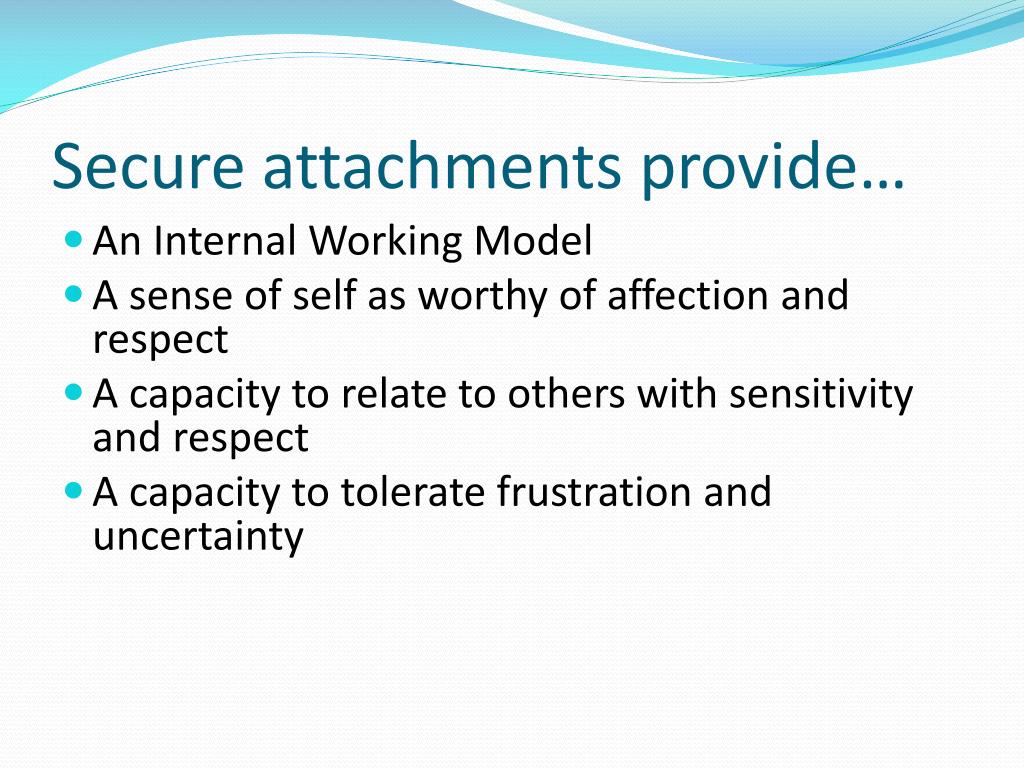 Secure attachments provide…

- An Internal Working Model
- A sense of self as worthy of affection and respect
- A capacity to relate to others with sensitivity and respect
- A capacity to tolerate frustration and uncertainty